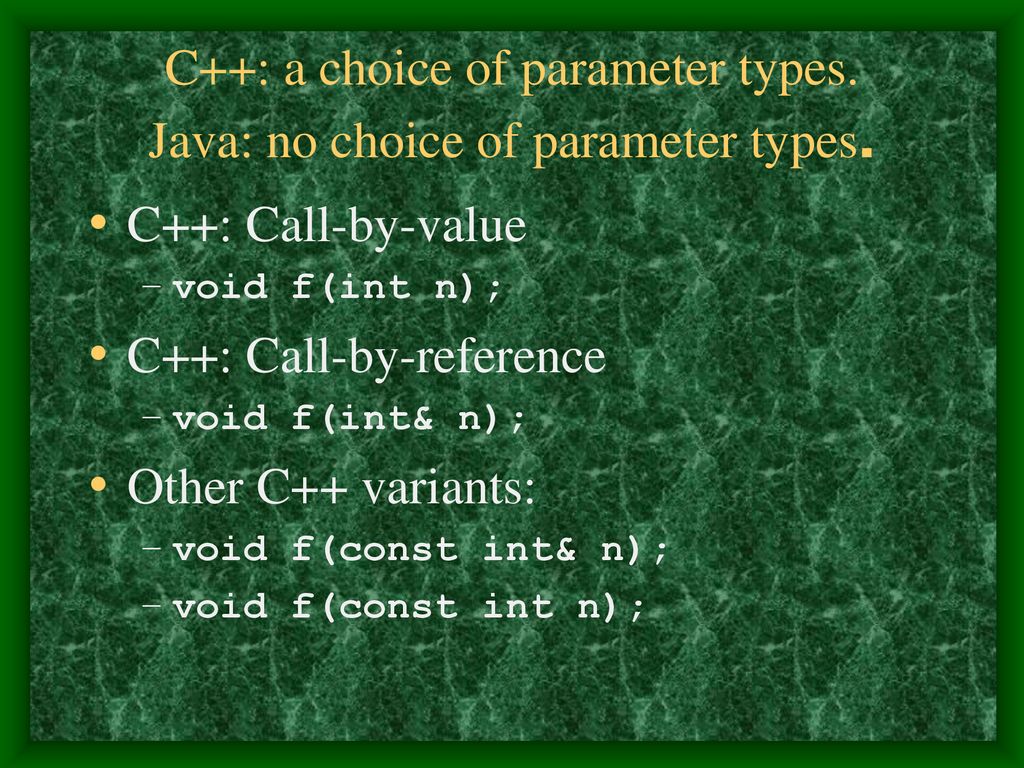 C++: a choice of parameter types.
Java: no choice of parameter types.

• C++: Call-by-value
– void f(int n);

• C++: Call-by-reference
– void f(int& n);

• Other C++ variants:
– void f(const int& n);
– void f(const int n);